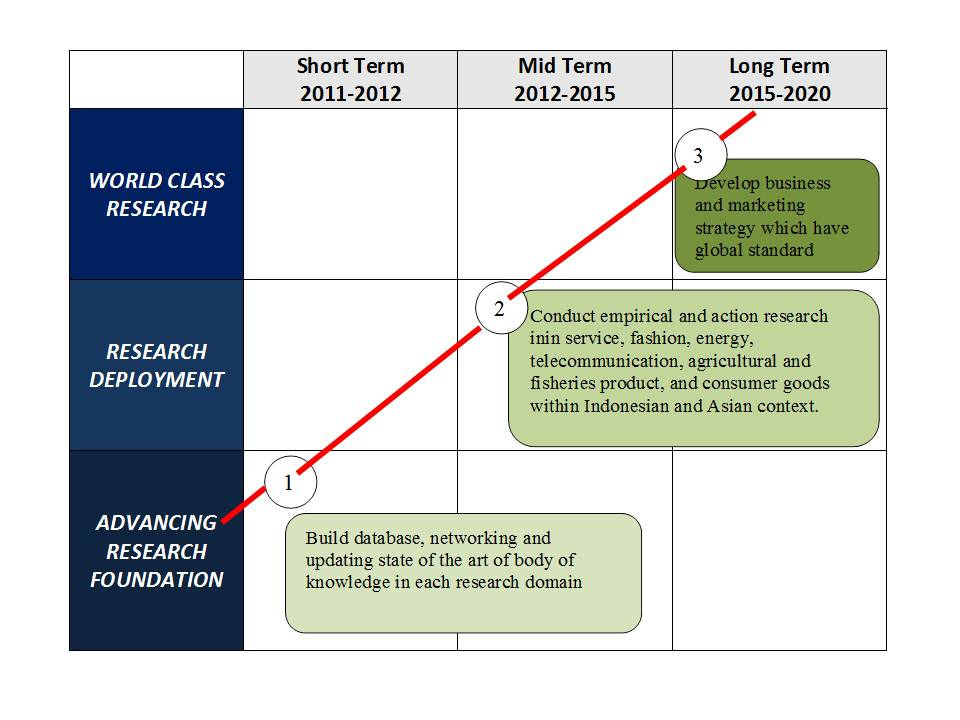 | | Short Term 2011-2012 | Mid Term 2012-2015 | Long Term 2015-2020 |
|---|---|---|---|
| WORLD CLASS RESEARCH | | | 3 Develop business and marketing strategy which have global standard |
| RESEARCH DEPLOYMENT | | 2 Conduct empirical and action research inin service, fashion, energy, telecommunication, agricultural and fisheries product, and consumer goods within Indonesian and Asian context. | |
| ADVANCING RESEARCH FOUNDATION | 1 Build database, networking and updating state of the art of body of knowledge in each research domain | | |